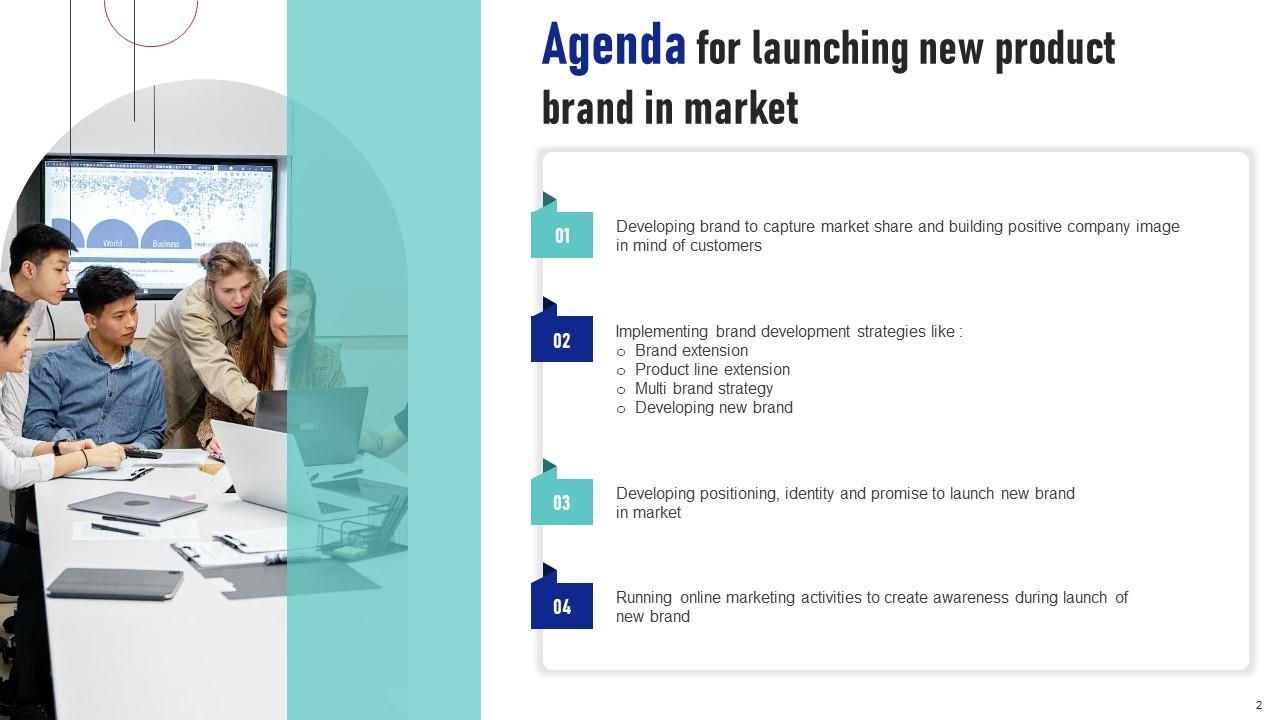 World

Business

Agenda for launching new product brand in market

01

Developing brand to capture market share and building positive company image in mind of customers

02

Implementing brand development strategies like :
o Brand extension
o Product line extension
o Multi brand strategy
o Developing new brand

03

Developing positioning, identity and promise to launch new brand in market

04

Running online marketing activities to create awareness during launch of new brand

2